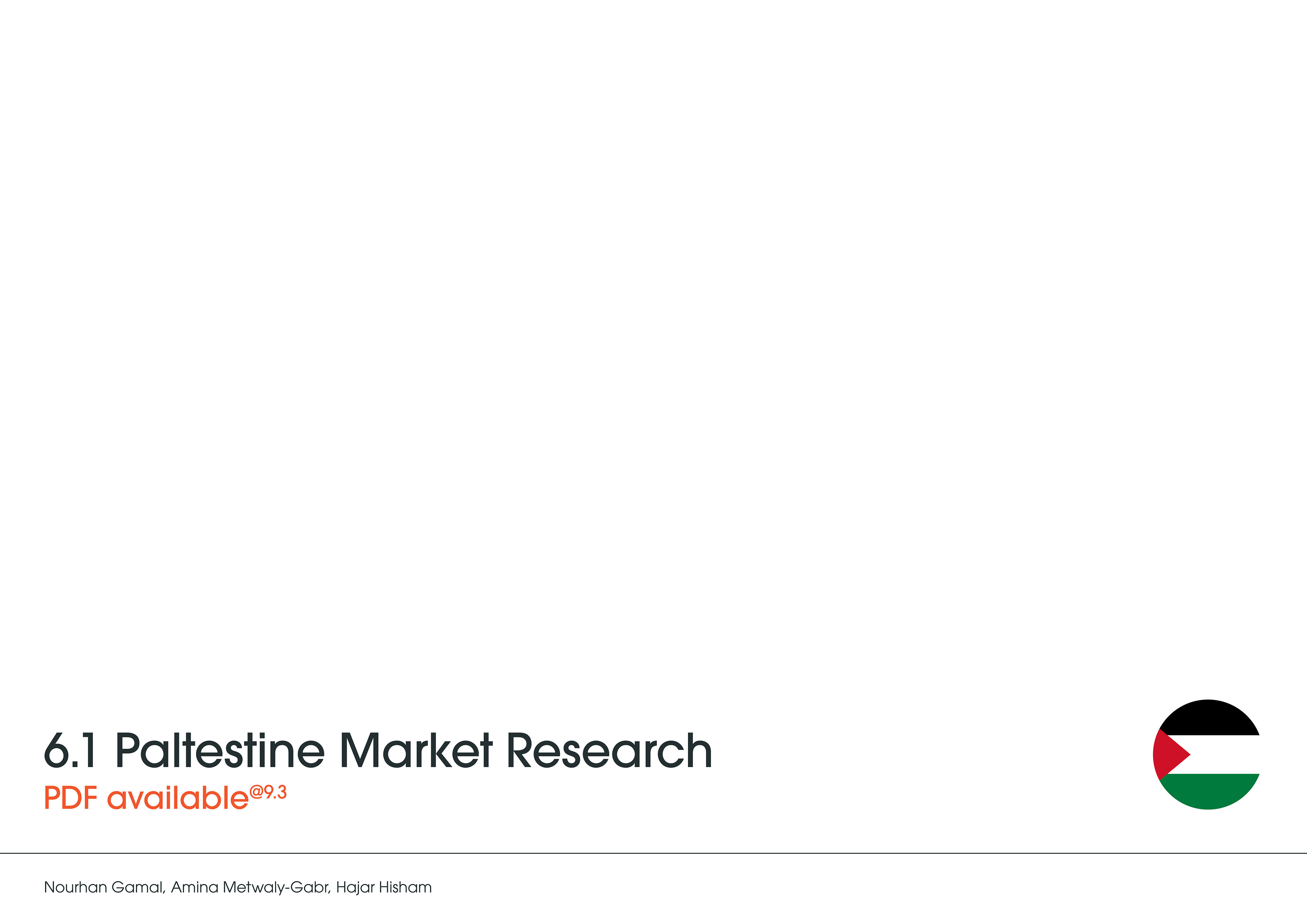 6.1 Paltestine Market Research

PDF available@9.3

Nourhan Gamal, Amina Metwaly-Gabr, Hajar Hisham